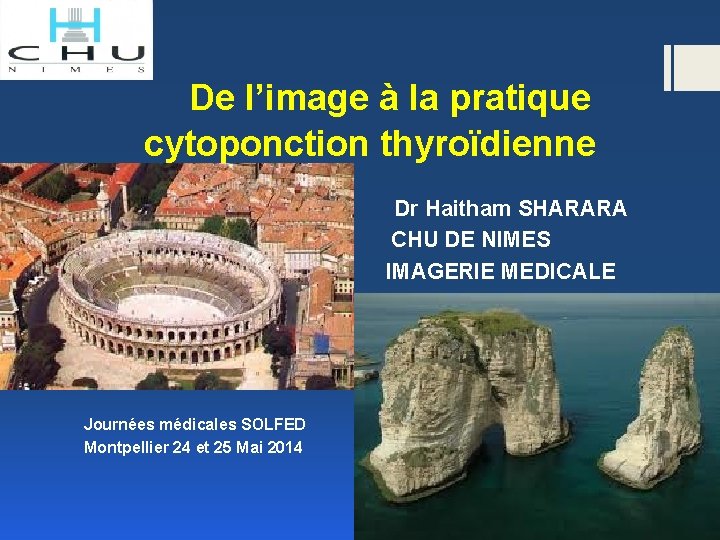 CHU
NIMES

De l'image à la pratique cytoponction thyroïdienne

Dr Haitham SHARARA
CHU DE NIMES
IMAGERIE MEDICALE

Journées médicales SOLFED
Montpellier 24 et 25 Mai 2014